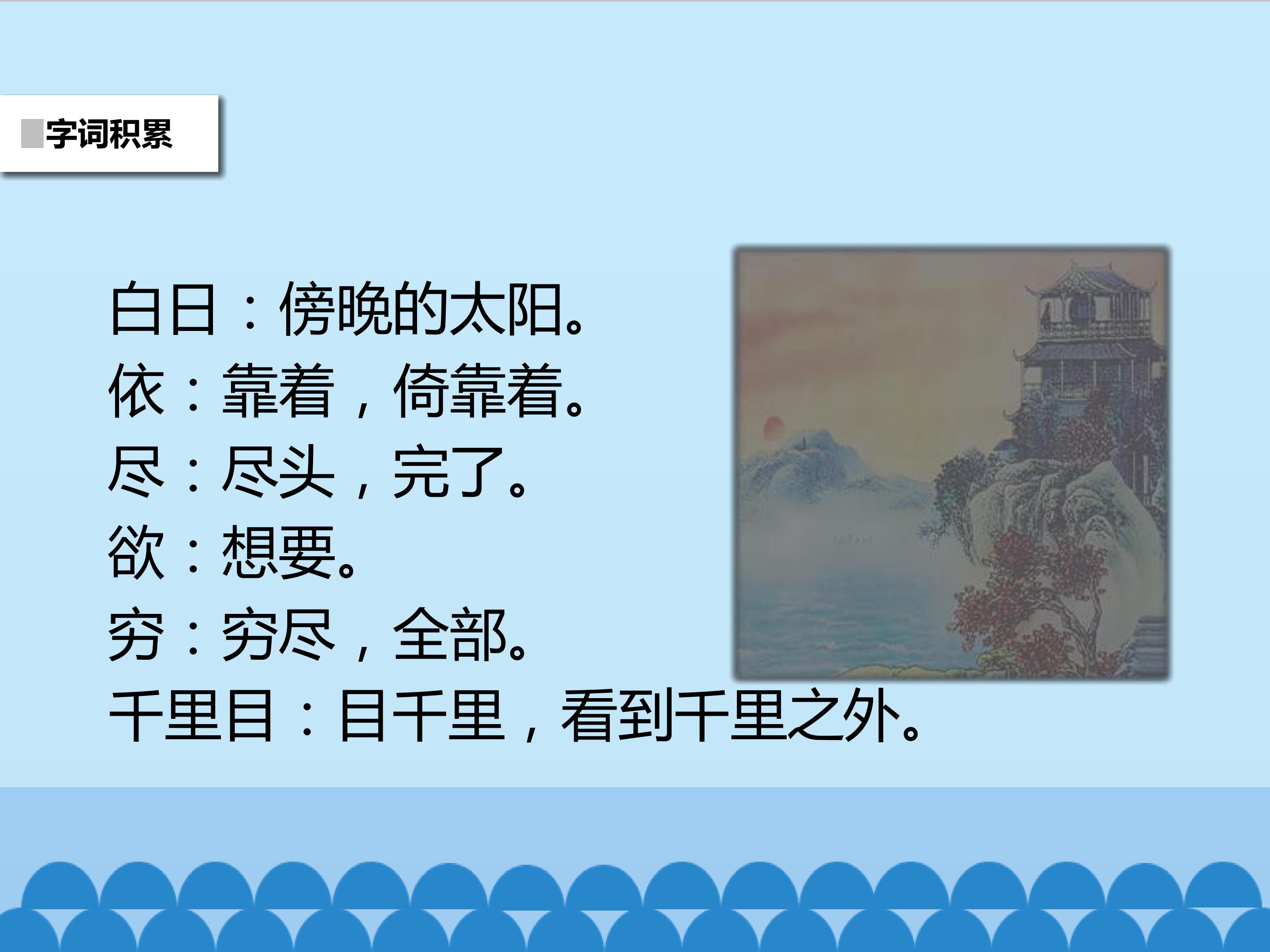 字词积累

白日：傍晚的太阳。
依：靠着，倚靠着。
尽：尽头，完了。
欲：想要。
穷：穷尽，全部。
千里目：目千里，看到千里之外。